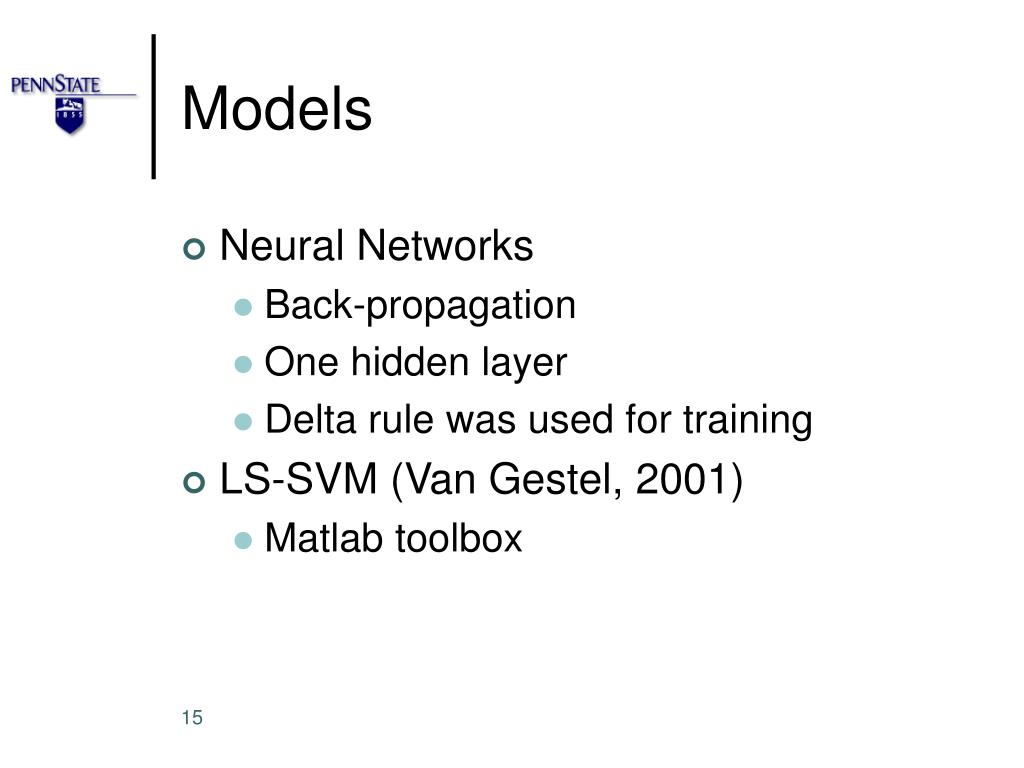 PENNSTATE
1855

Models

Neural Networks
Back-propagation
One hidden layer
Delta rule was used for training
LS-SVM (Van Gestel, 2001)
Matlab toolbox

15